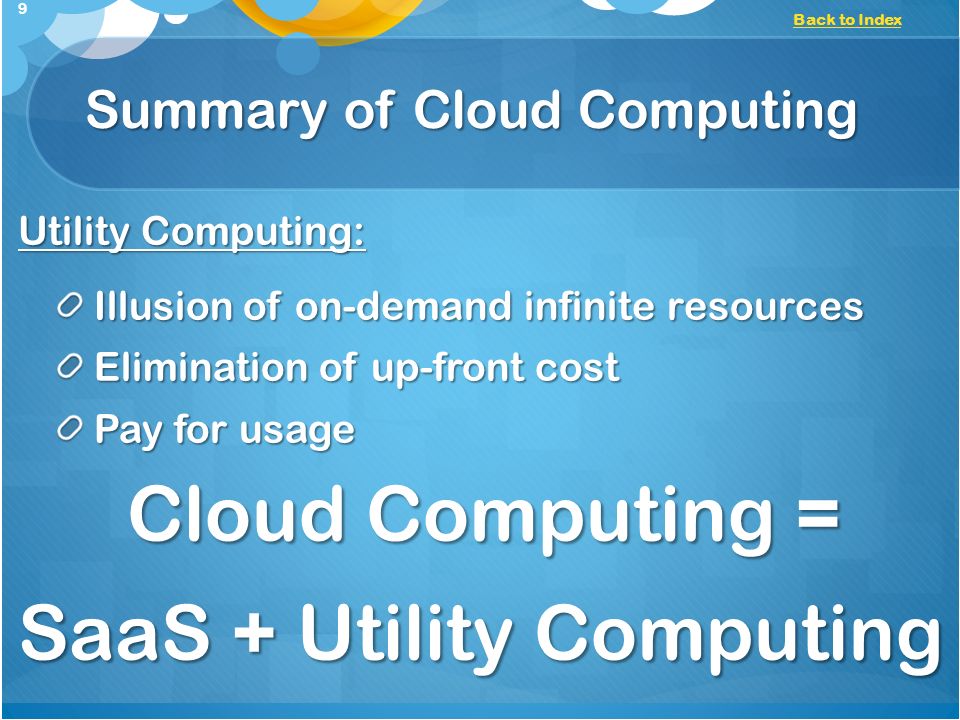 9

Back to Index

Summary of Cloud Computing

Utility Computing:

Illusion of on-demand infinite resources

Elimination of up-front cost

Pay for usage

Cloud Computing =

SaaS + Utility Computing